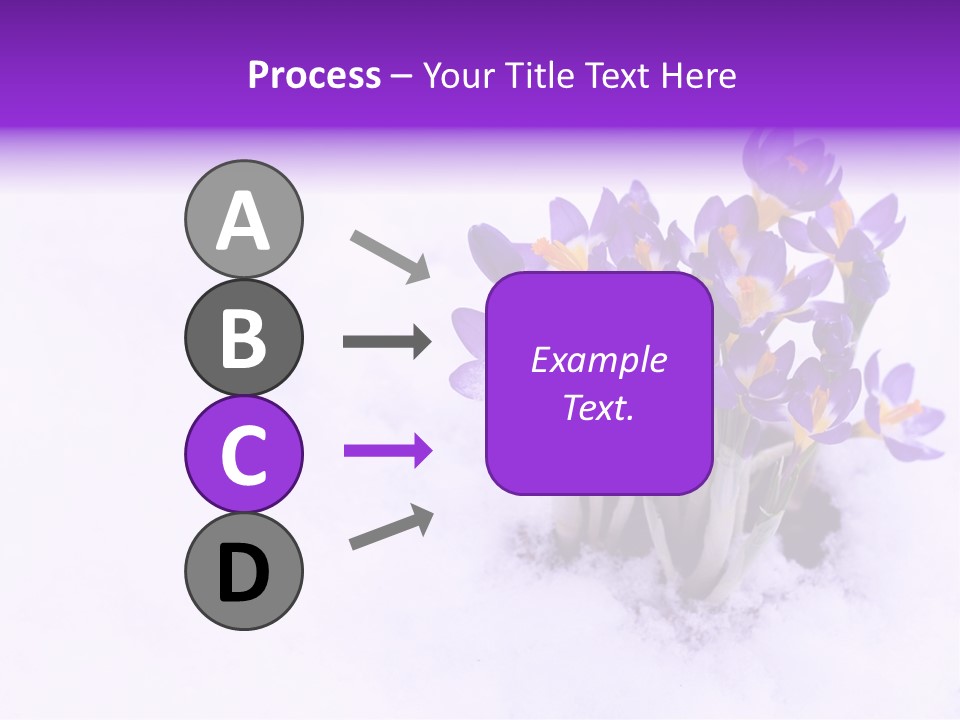 Process – Your Title Text Here

A

B

C

D

Example Text.